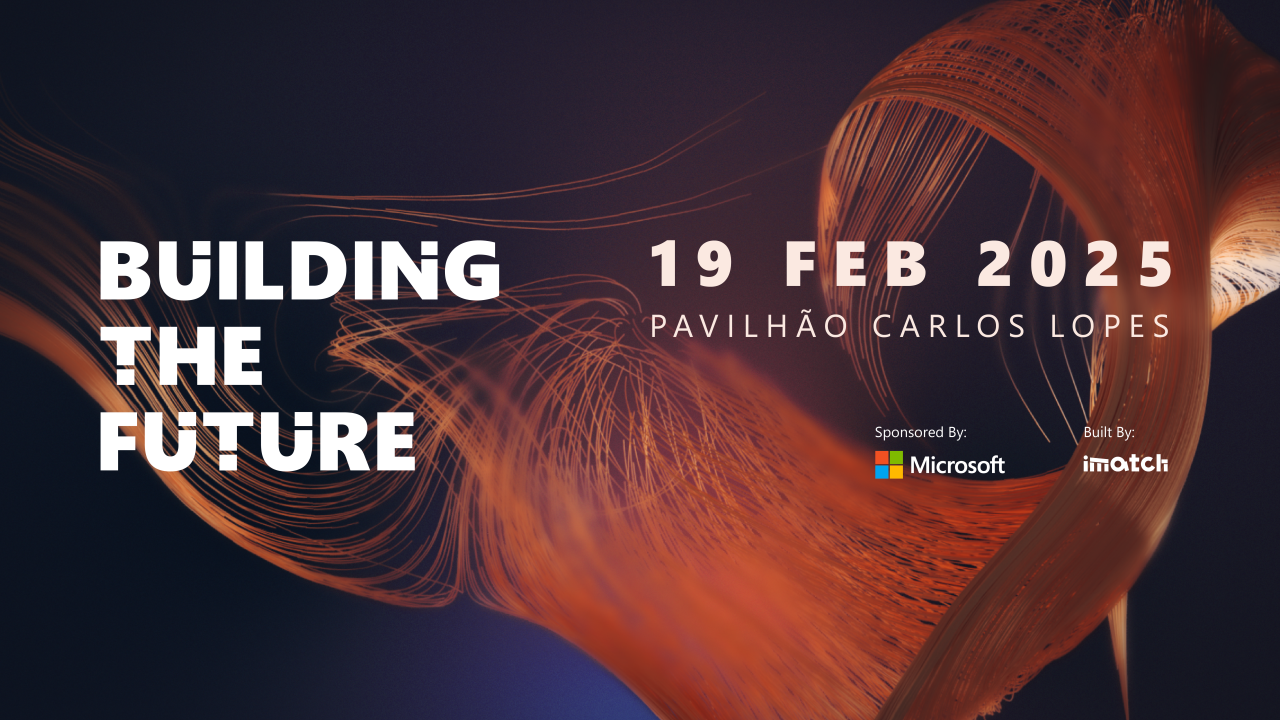 BUILDING THE FUTURE

19 FEB 2025
PAVILHÃO CARLOS LOPES

Sponsored By:
Microsoft

Built By:
imatch